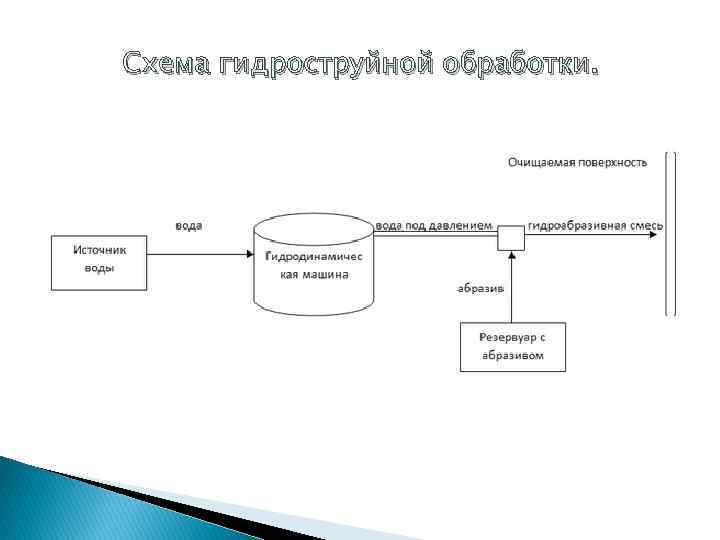 Схема гидроструйной обработки.

Очищаемая поверхность

вода

Источник воды

Гидродинамическая машина

вода под давлением

гидроабразивная смесь

абразив

Резервуар с абразивом